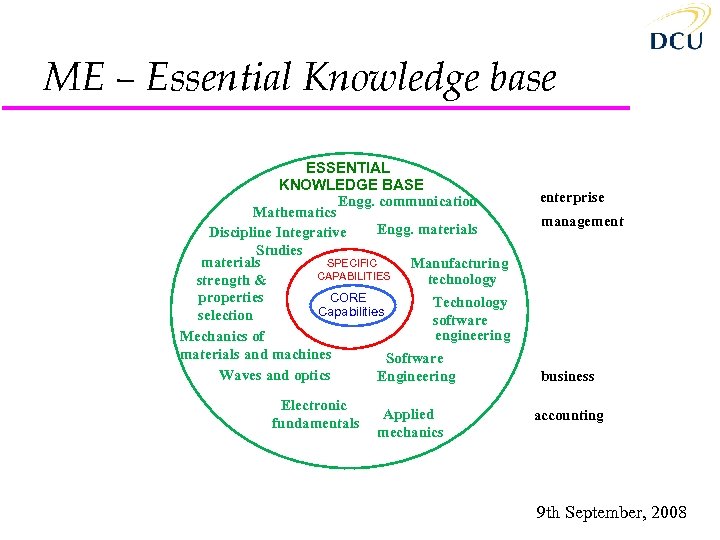 DCU

ME – Essential Knowledge base

ESSENTIAL KNOWLEDGE BASE

Mathematics

Engg. communication

Discipline Integrative Studies

Engg. materials

materials strength & properties selection

SPECIFIC CAPABILITIES

CORE Capabilities

Manufacturing technology

Technology software engineering

Mechanics of materials and machines

Waves and optics

Software Engineering

Electronic fundamentals

Applied mechanics

enterprise

management

business

accounting

9th September, 2008